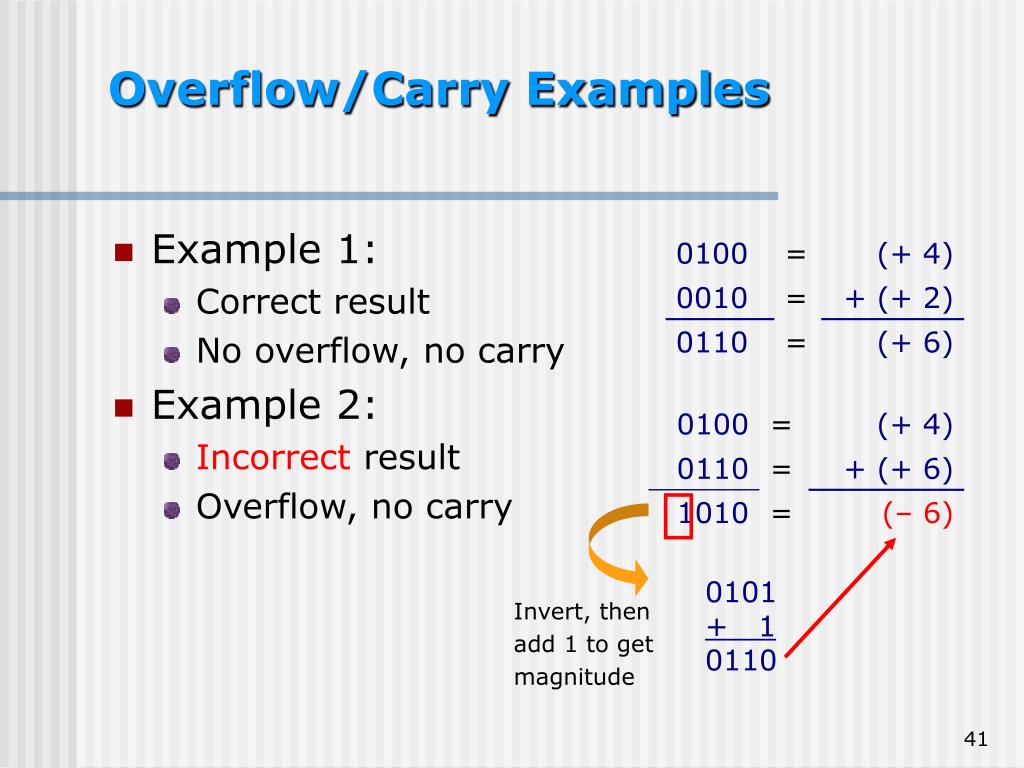 Overflow/Carry Examples

Example 1:
Correct result
No overflow, no carry

Example 2:
Incorrect result
Overflow, no carry

0100 = (+ 4)
0010 = + (+ 2)
0110 = (+ 6)

0100 = (+ 4)
0110 = + (+ 6)
1010 = (– 6)

Invert, then add 1 to get magnitude

0101
+ 1
0110

41